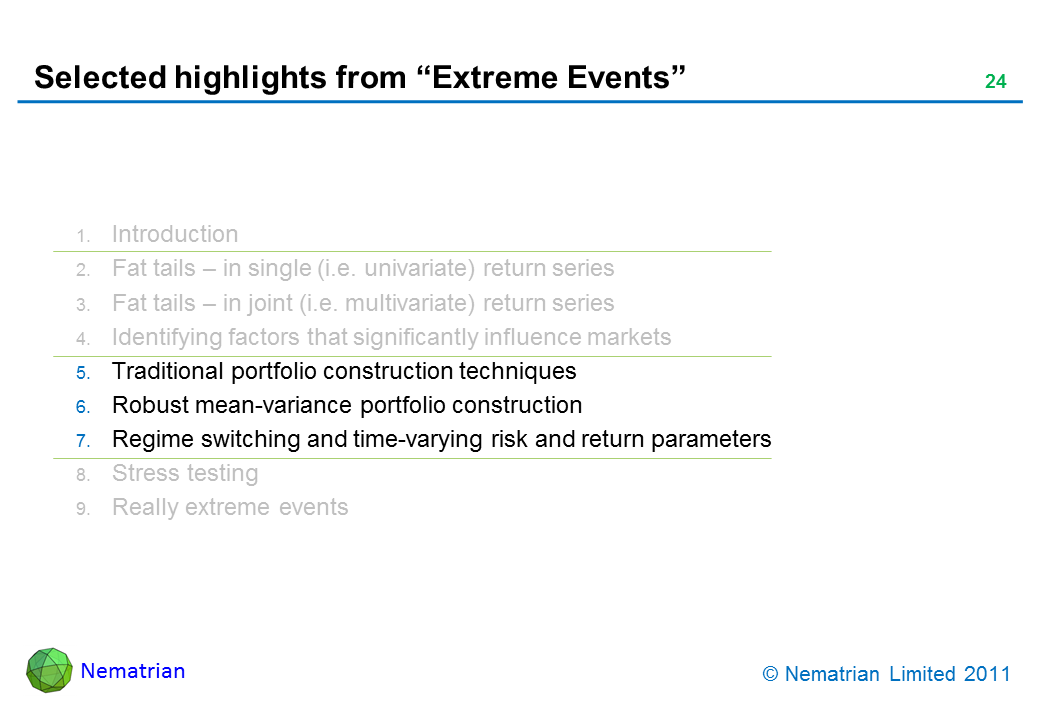 Selected highlights from “Extreme Events”

24

1. Introduction
2. Fat tails – in single (i.e. univariate) return series
3. Fat tails – in joint (i.e. multivariate) return series
4. Identifying factors that significantly influence markets
5. Traditional portfolio construction techniques
6. Robust mean-variance portfolio construction
7. Regime switching and time-varying risk and return parameters
8. Stress testing
9. Really extreme events

Nematrian

© Nematrian Limited 2011